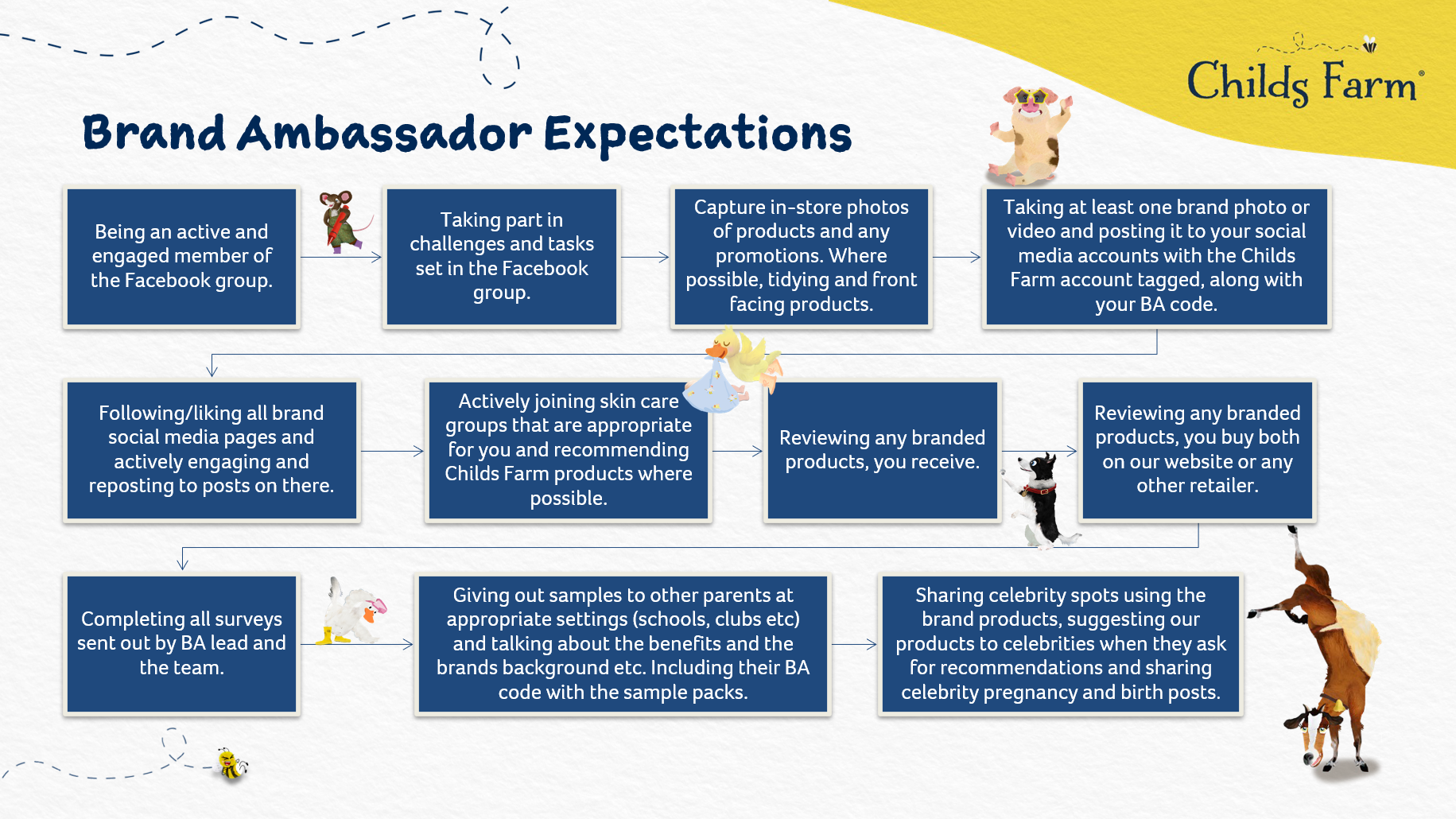 Childs Farm®

Brand Ambassador Expectations

Being an active and engaged member of the Facebook group.

Taking part in challenges and tasks set in the Facebook group.

Capture in-store photos of products and any promotions. Where possible, tidying and front facing products.

Taking at least one brand photo or video and posting it to your social media accounts with the Childs Farm account tagged, along with your BA code.

Following/liking all brand social media pages and actively engaging and reposting to posts on there.

Actively joining skin care groups that are appropriate for you and recommending Childs Farm products where possible.

Reviewing any branded products, you receive.

Reviewing any branded products, you buy both on our website or any other retailer.

Completing all surveys sent out by BA lead and the team.

Giving out samples to other parents at appropriate settings (schools, clubs etc) and talking about the benefits and the brands background etc. Including their BA code with the sample packs.

Sharing celebrity spots using the brand products, suggesting our products to celebrities when they ask for recommendations and sharing celebrity pregnancy and birth posts.